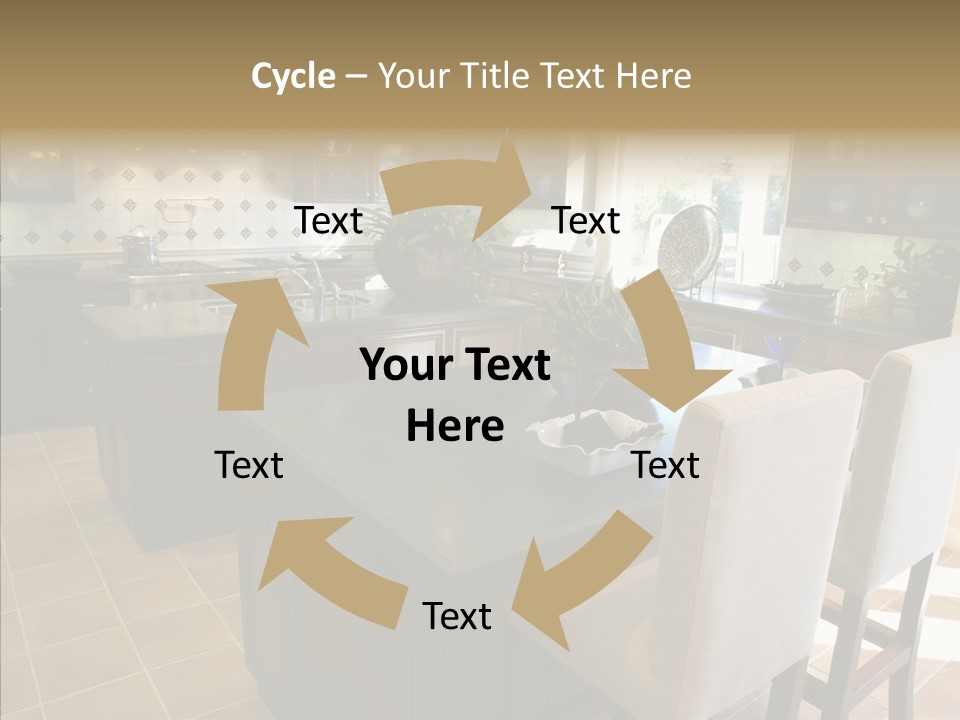 Cycle – Your Title Text Here

Text

Text

Your Text Here

Text

Text

Text